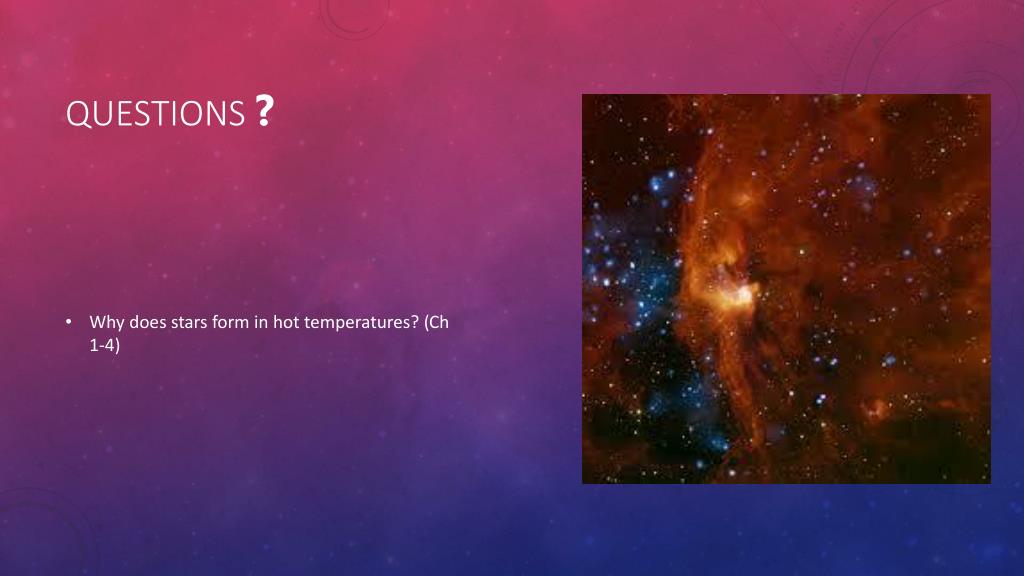 QUESTIONS ?

• Why does stars form in hot temperatures? (Ch 1-4)